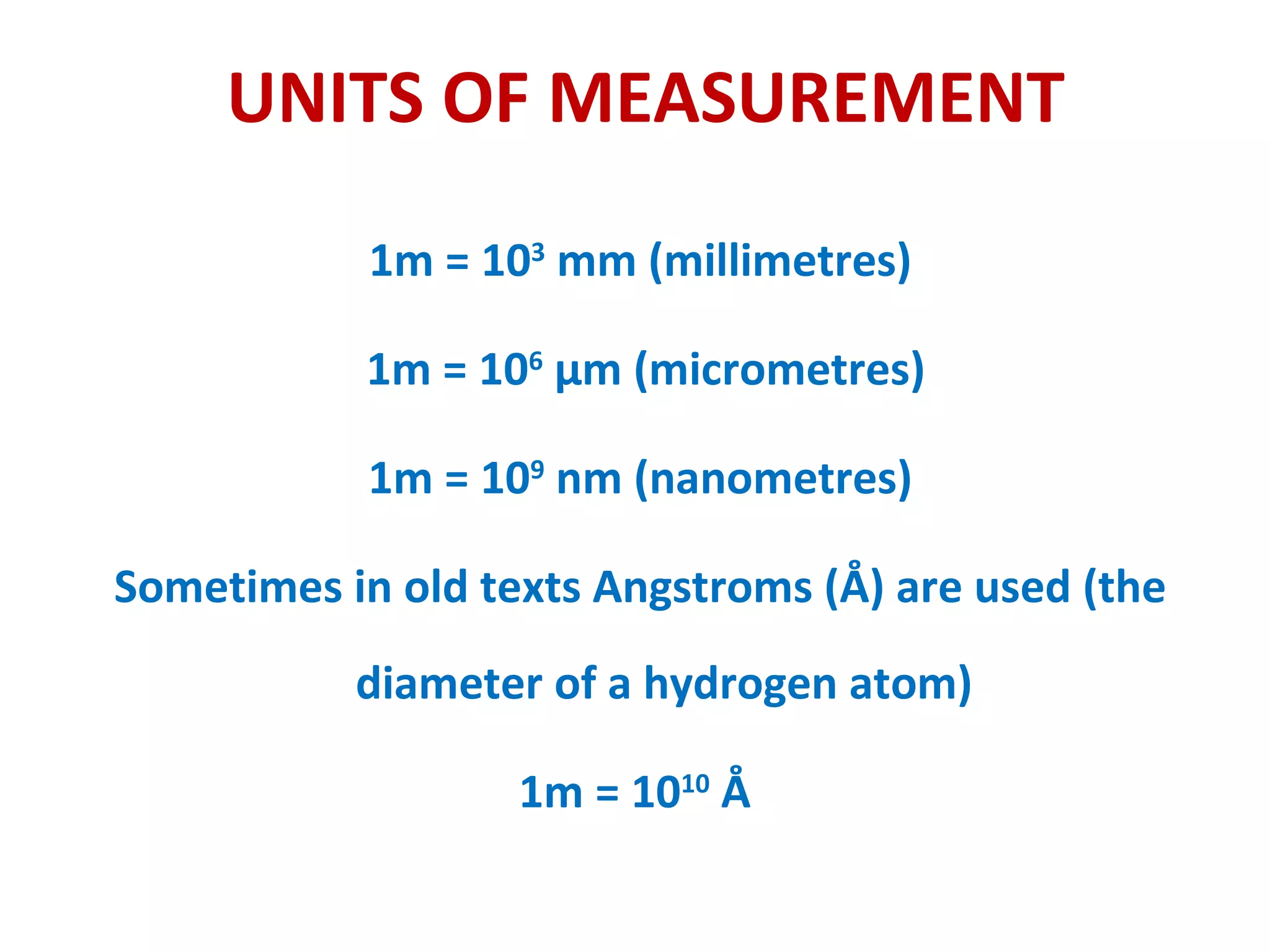 UNITS OF MEASUREMENT

1m = $10^3$ mm (millimetres)

1m = $10^6$ µm (micrometres)

1m = $10^9$ nm (nanometres)

Sometimes in old texts Angstroms (Å) are used (the diameter of a hydrogen atom)

1m = $10^{10}$ Å